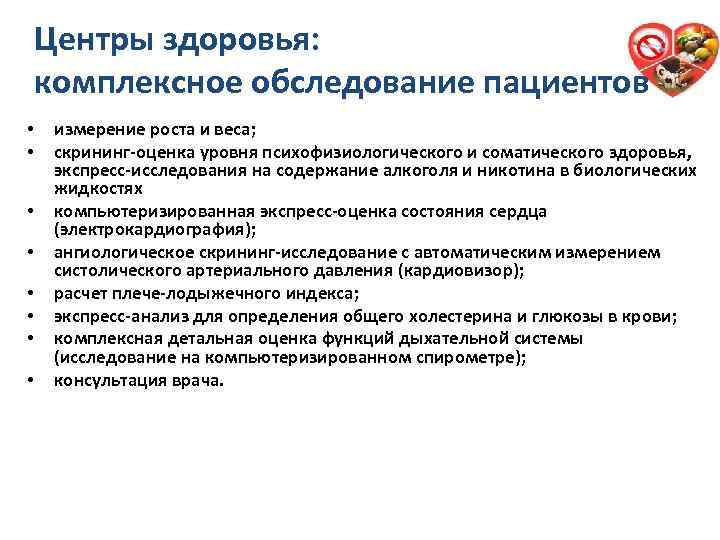 Центры здоровья:
комплексное обследование пациентов

• измерение роста и веса;
• скрининг-оценка уровня психофизиологического и соматического здоровья, экспресс-исследования на содержание алкоголя и никотина в биологических жидкостях
• компьютеризированная экспресс-оценка состояния сердца (электрокардиография);
• ангиологическое скрининг-исследование с автоматическим измерением систолического артериального давления (кардиовизор);
• расчет плече-лодыжечного индекса;
• экспресс-анализ для определения общего холестерина и глюкозы в крови;
• комплексная детальная оценка функций дыхательной системы (исследование на компьютеризированном спирометре);
• консультация врача.